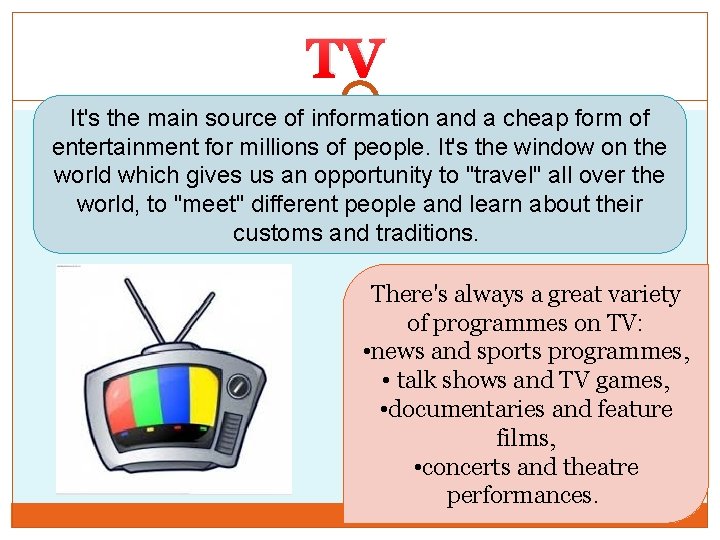 TV

It's the main source of information and a cheap form of entertainment for millions of people. It's the window on the world which gives us an opportunity to "travel" all over the world, to "meet" different people and learn about their customs and traditions.

There's always a great variety of programmes on TV:
•news and sports programmes,
• talk shows and TV games,
•documentaries and feature films,
•concerts and theatre performances.